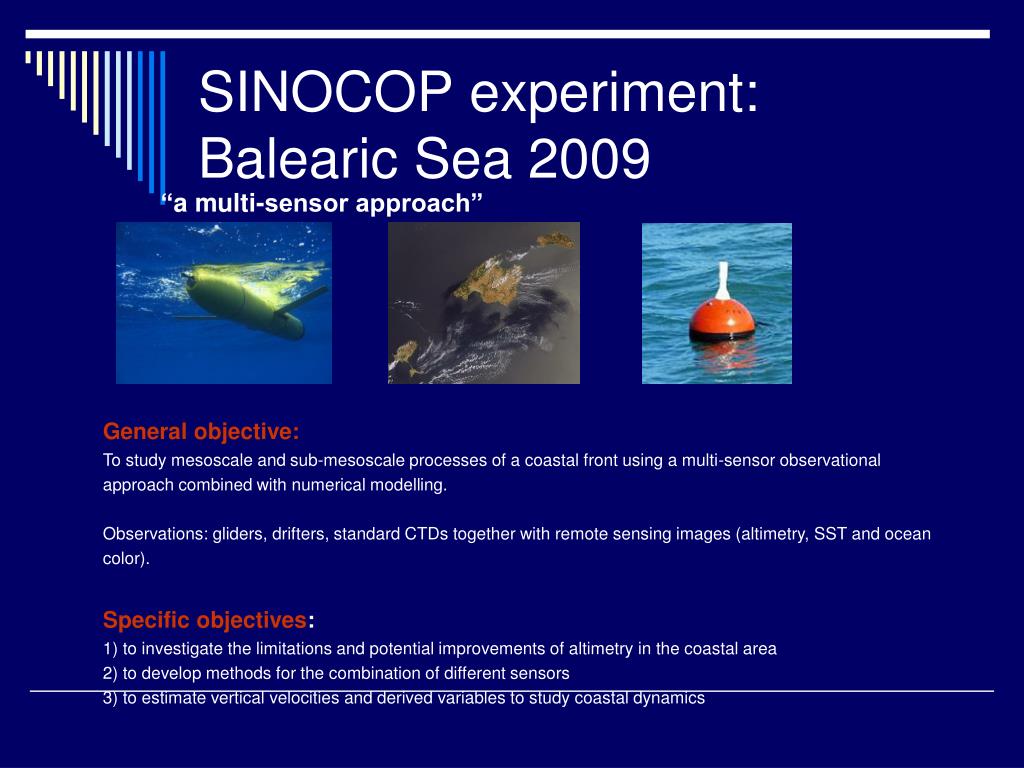 SINOCOP experiment: Balearic Sea 2009

“a multi-sensor approach”

General objective:

To study mesoscale and sub-mesoscale processes of a coastal front using a multi-sensor observational approach combined with numerical modelling.

Observations: gliders, drifters, standard CTDs together with remote sensing images (altimetry, SST and ocean color).

Specific objectives:

1) to investigate the limitations and potential improvements of altimetry in the coastal area
2) to develop methods for the combination of different sensors
3) to estimate vertical velocities and derived variables to study coastal dynamics